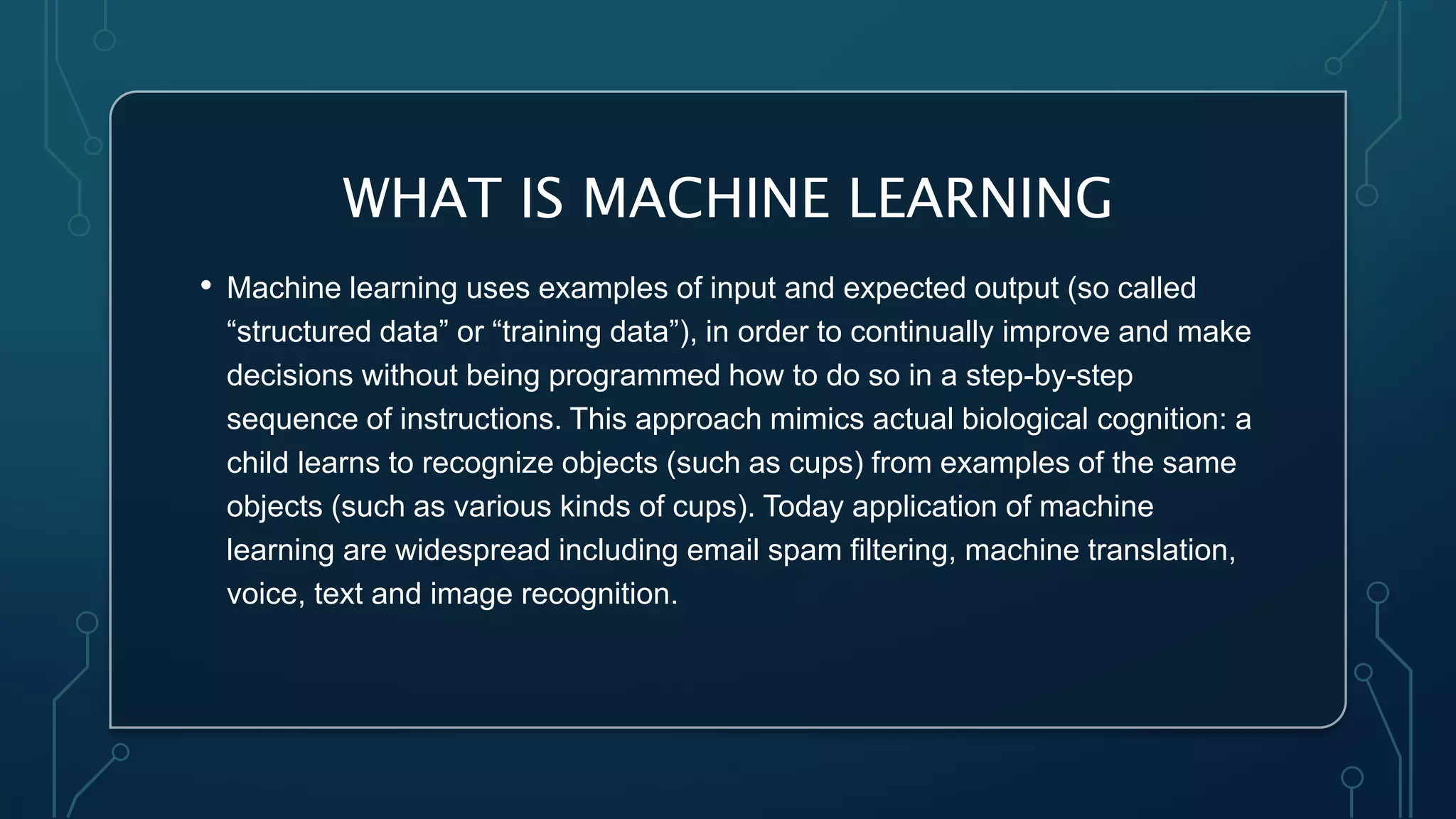 WHAT IS MACHINE LEARNING

• Machine learning uses examples of input and expected output (so called “structured data” or “training data”), in order to continually improve and make decisions without being programmed how to do so in a step-by-step sequence of instructions. This approach mimics actual biological cognition: a child learns to recognize objects (such as cups) from examples of the same objects (such as various kinds of cups). Today application of machine learning are widespread including email spam filtering, machine translation, voice, text and image recognition.